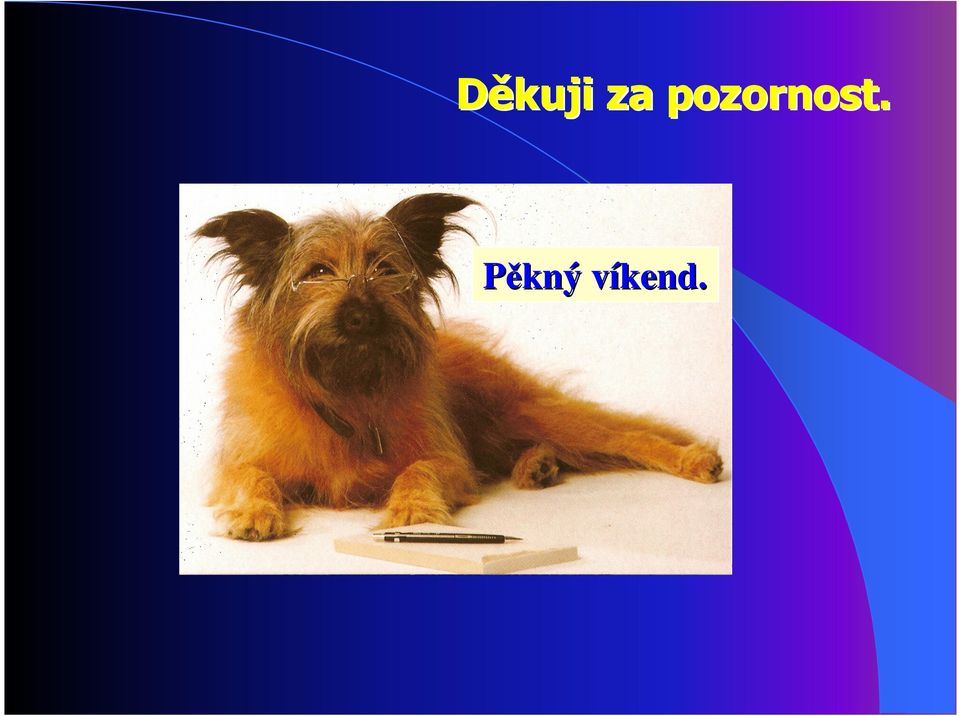 Děkuji za pozornost.

Pěkný víkend.